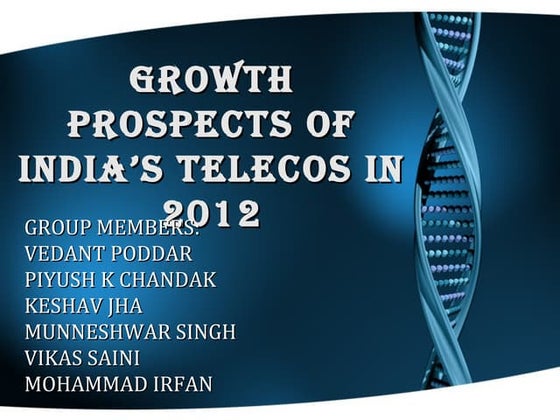 GROWTH PROSPECTS OF INDIA'S TELECOS IN 2012

GROUP MEMBERS:
VEDANT PODDAR
PIYUSH K CHANDAK
KESHAV JHA
MUNNESHWAR SINGH
VIKAS SAINI
MOHAMMAD IRFAN